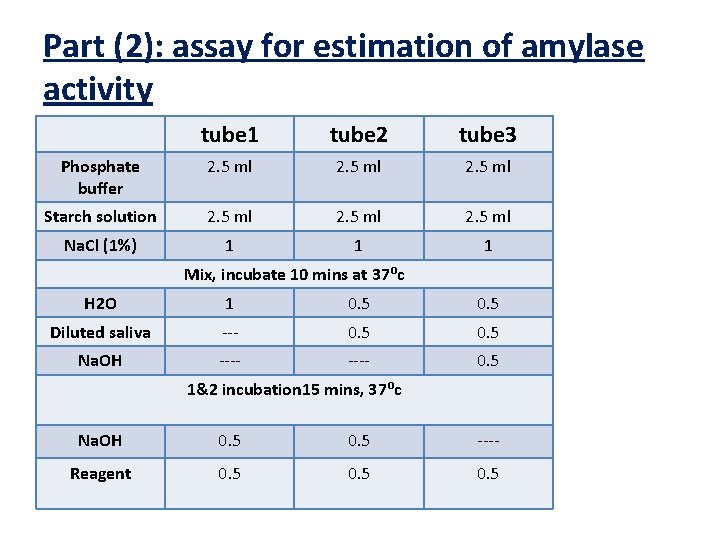 Part (2): assay for estimation of amylase activity

| | tube1 | tube2 | tube3 |
|---|---|---|---|
| Phosphate buffer | 2.5 ml | 2.5 ml | 2.5 ml |
| Starch solution | 2.5 ml | 2.5 ml | 2.5 ml |
| NaCl (1%) | 1 | 1 | 1 |
| Mix, incubate 10 mins at $37^0$c | | | |
| H2O | 1 | 0.5 | 0.5 |
| Diluted saliva | --- | 0.5 | 0.5 |
| NaOH | ---- | ---- | 0.5 |
| 1&2 incubation15 mins, $37^0$c | | | |
| NaOH | 0.5 | 0.5 | ---- |
| Reagent | 0.5 | 0.5 | 0.5 |